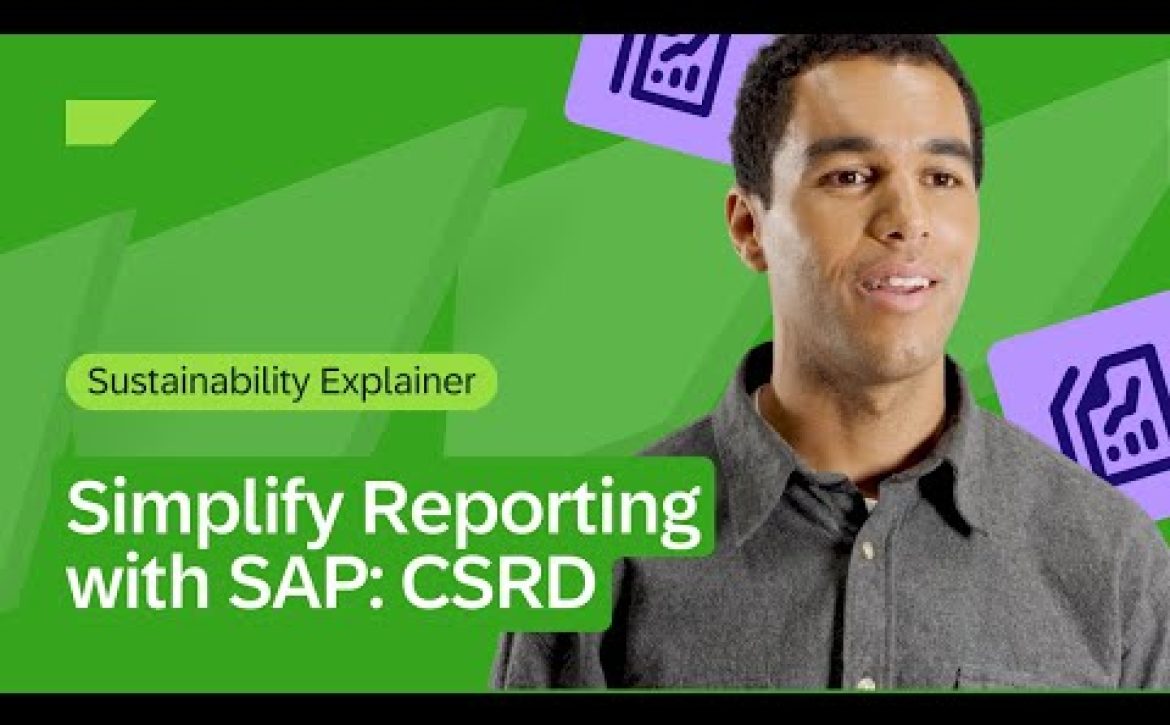 Sustainability Explainer

Simplify Reporting with SAP: CSRD